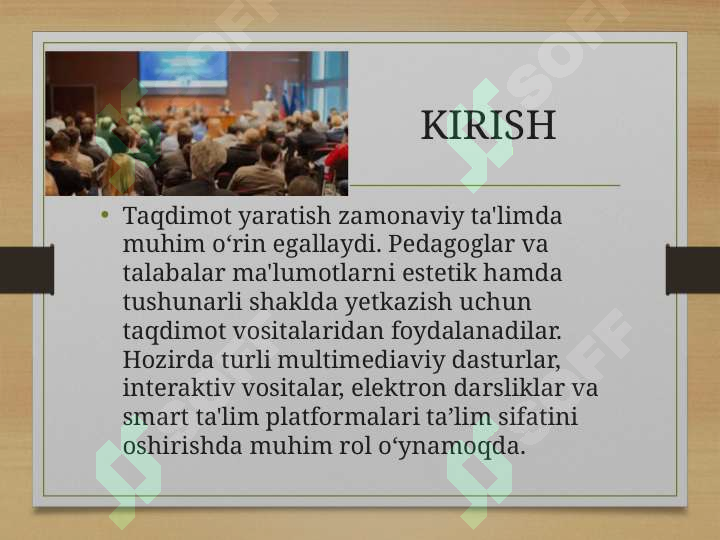 KIRISH

• Taqdimot yaratish zamonaviy ta'limda muhim o‘rin egallaydi. Pedagoglar va talabalar ma'lumotlarni estetik hamda tushunarli shaklda yetkazish uchun taqdimot vositalaridan foydalanadilar. Hozirda turli multimediaviy dasturlar, interaktiv vositalar, elektron darsliklar va smart ta'lim platformalari ta’lim sifatini oshirishda muhim rol o‘ynamoqda.

SOFF SOFF SOFF